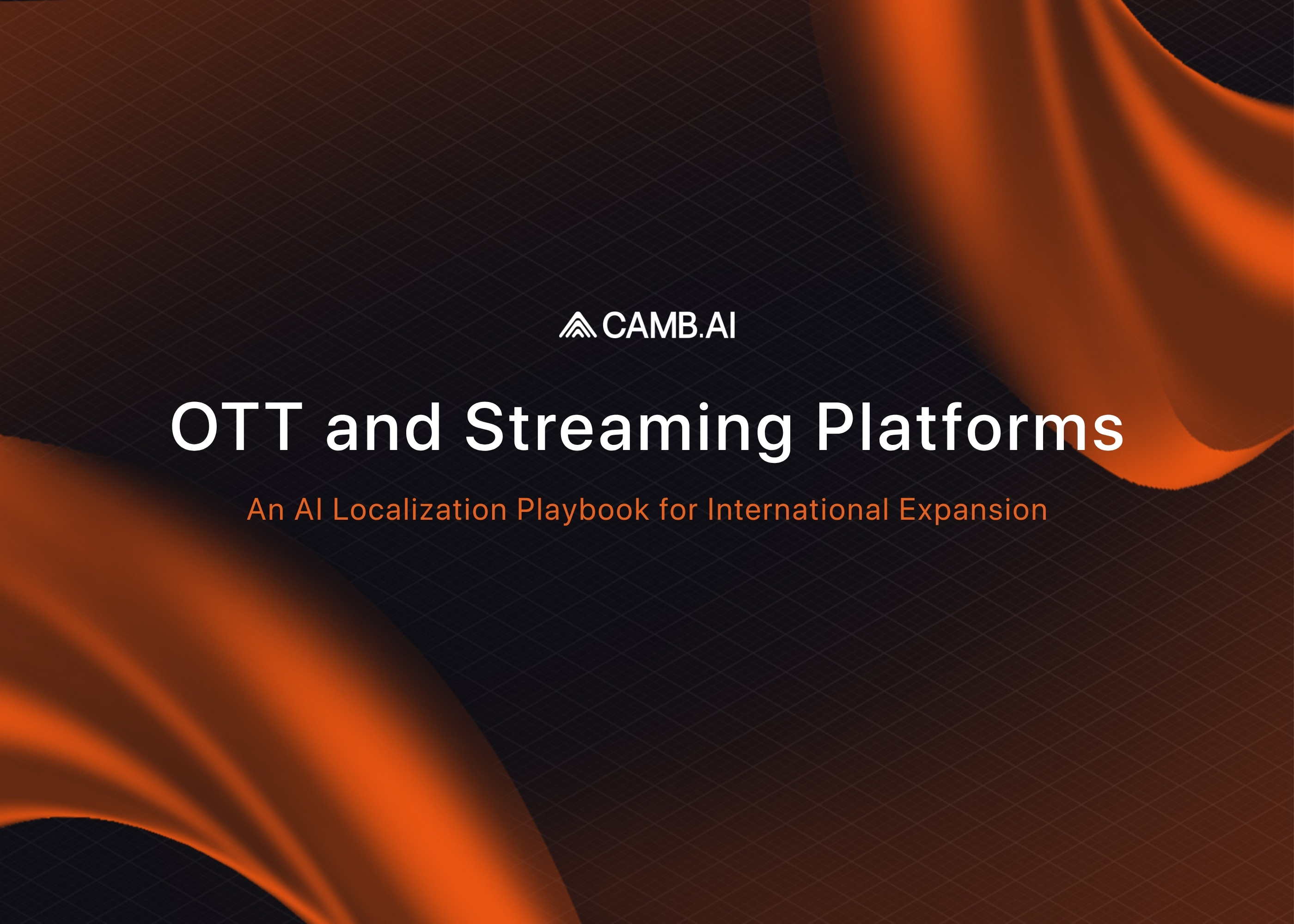 CAMB.AI

OTT and Streaming Platforms

An AI Localization Playbook for International Expansion